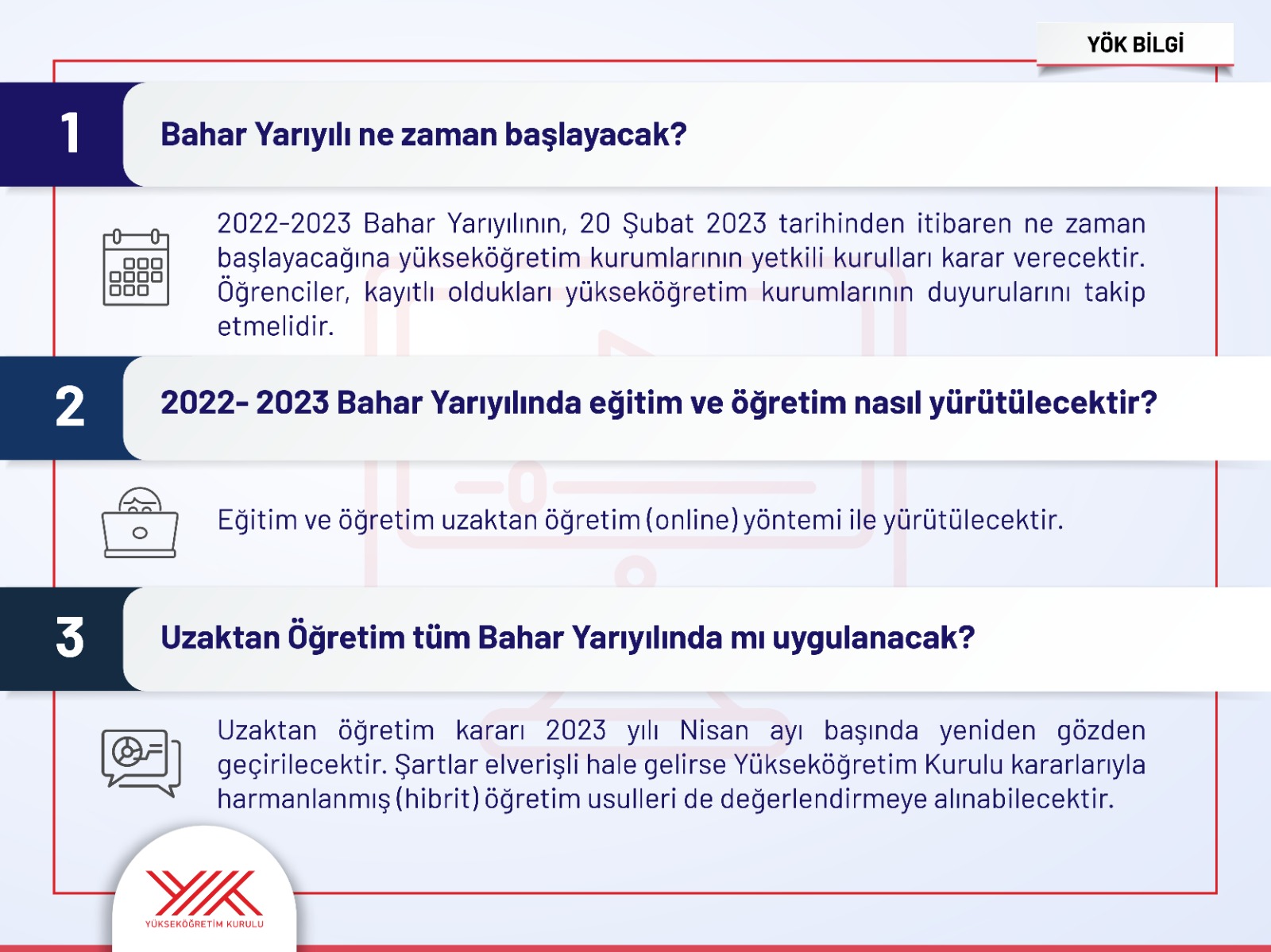 YÖK BİLGİ

1

Bahar Yarıyılı ne zaman başlayacak?

2022-2023 Bahar Yarıyılının, 20 Şubat 2023 tarihinden itibaren ne zaman başlayacağına yükseköğretim kurumlarının yetkili kurulları karar verecektir. Öğrenciler, kayıtlı oldukları yükseköğretim kurumlarının duyurularını takip etmelidir.

2

2022- 2023 Bahar Yarıyılında eğitim ve öğretim nasıl yürütülecektir?

Eğitim ve öğretim uzaktan öğretim (online) yöntemi ile yürütülecektir.

3

Uzaktan Öğretim tüm Bahar Yarıyılında mı uygulanacak?

Uzaktan öğretim kararı 2023 yılı Nisan ayı başında yeniden gözden geçirilecektir. Şartlar elverişli hale gelirse Yükseköğretim Kurulu kararlarıyla harmanlanmış (hibrit) öğretim usulleri de değerlendirmeye alınabilecektir.

YÜKSEKÖĞRETİM KURULU